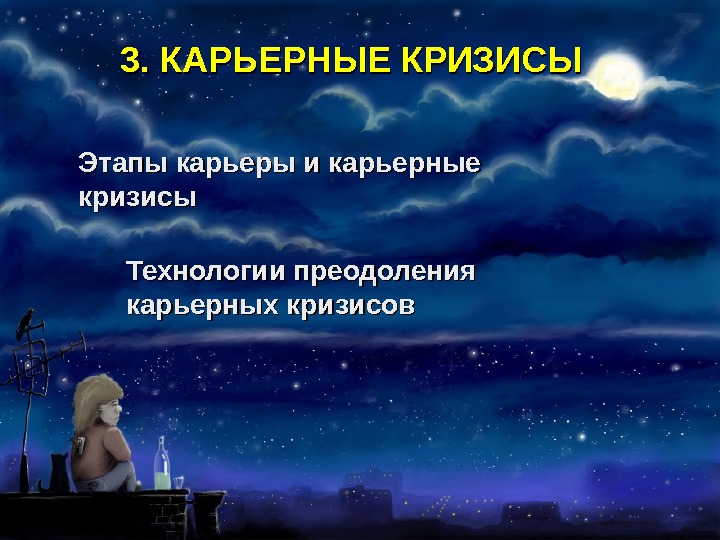 3. КАРЬЕРНЫЕ КРИЗИСЫ

Этапы карьеры и карьерные кризисы

Технологии преодоления карьерных кризисов